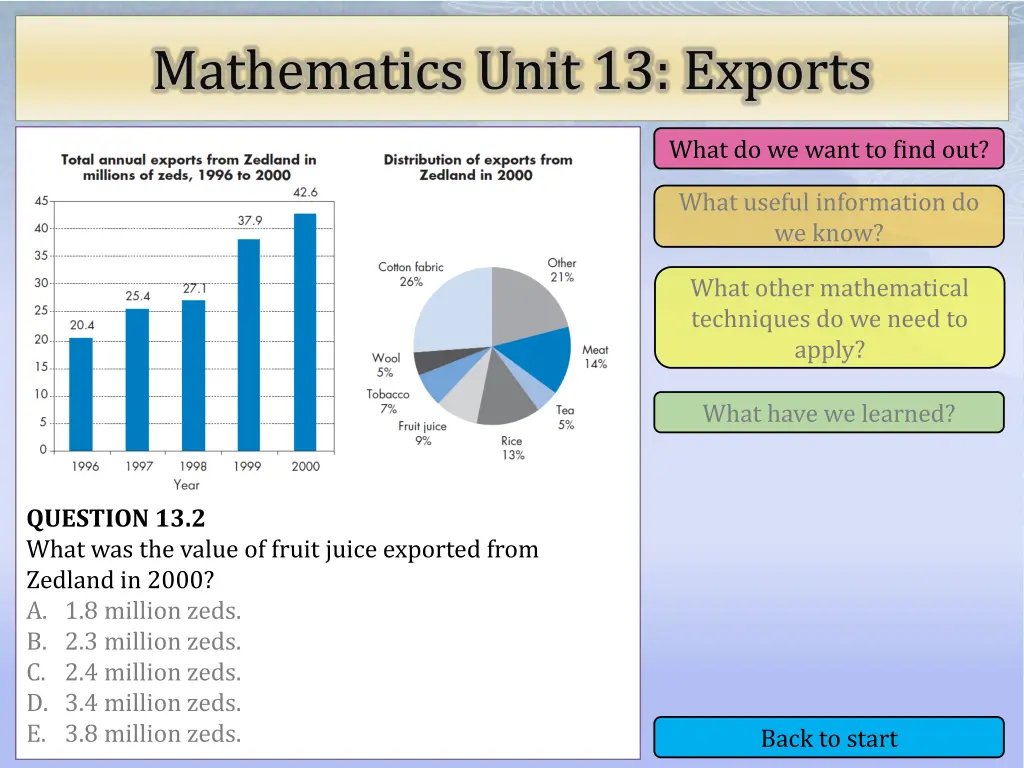 Mathematics Unit 13: Exports

Total annual exports from Zedland in millions of zeds, 1996 to 2000

45
40
35
30
25
20
15
10
5
0

20.4
25.4
27.1
37.9
42.6

1996 1997 1998 1999 2000
Year

Distribution of exports from Zedland in 2000

Cotton fabric 26%
Other 21%
Meat 14%
Tea 5%
Rice 13%
Fruit juice 9%
Tobacco 7%
Wool 5%

QUESTION 13.2
What was the value of fruit juice exported from Zedland in 2000?
A. 1.8 million zeds.
B. 2.3 million zeds.
C. 2.4 million zeds.
D. 3.4 million zeds.
E. 3.8 million zeds.

What do we want to find out?

What useful information do we know?

What other mathematical techniques do we need to apply?

What have we learned?

Back to start